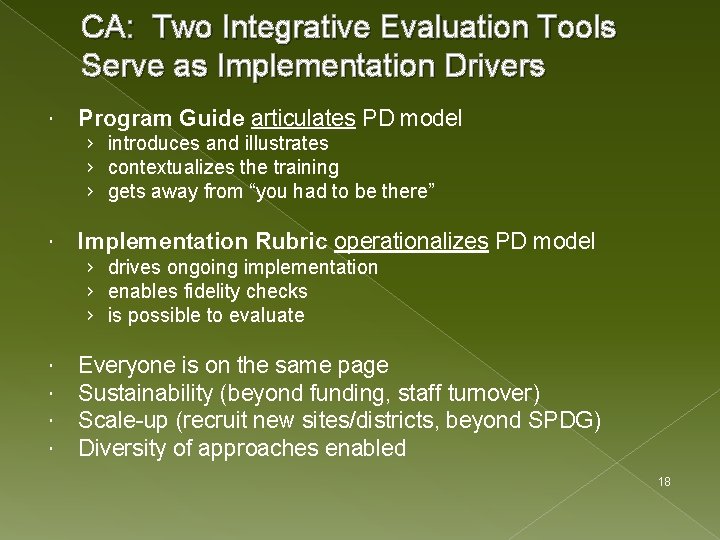 CA: Two Integrative Evaluation Tools Serve as Implementation Drivers

· Program Guide articulates PD model
› introduces and illustrates
› contextualizes the training
› gets away from “you had to be there”

· Implementation Rubric operationalizes PD model
› drives ongoing implementation
› enables fidelity checks
› is possible to evaluate

· Everyone is on the same page
· Sustainability (beyond funding, staff turnover)
· Scale-up (recruit new sites/districts, beyond SPDG)
· Diversity of approaches enabled

18